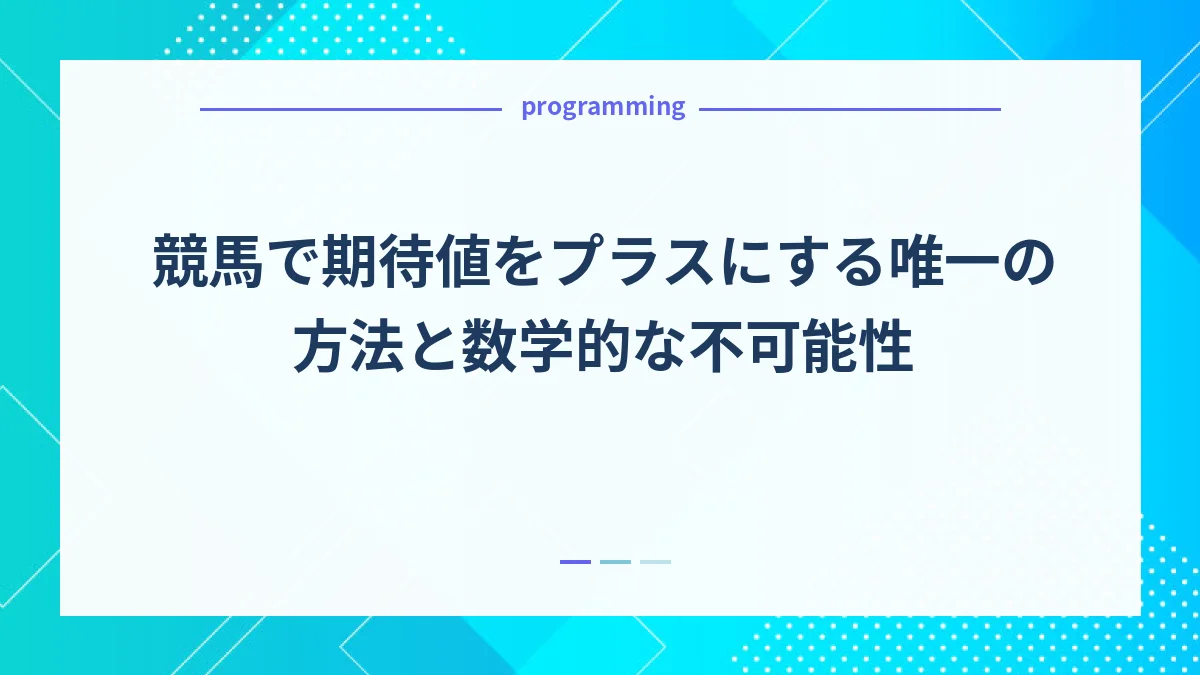 programming

競馬で期待値をプラスにする唯一の方法と数学的な不可能性